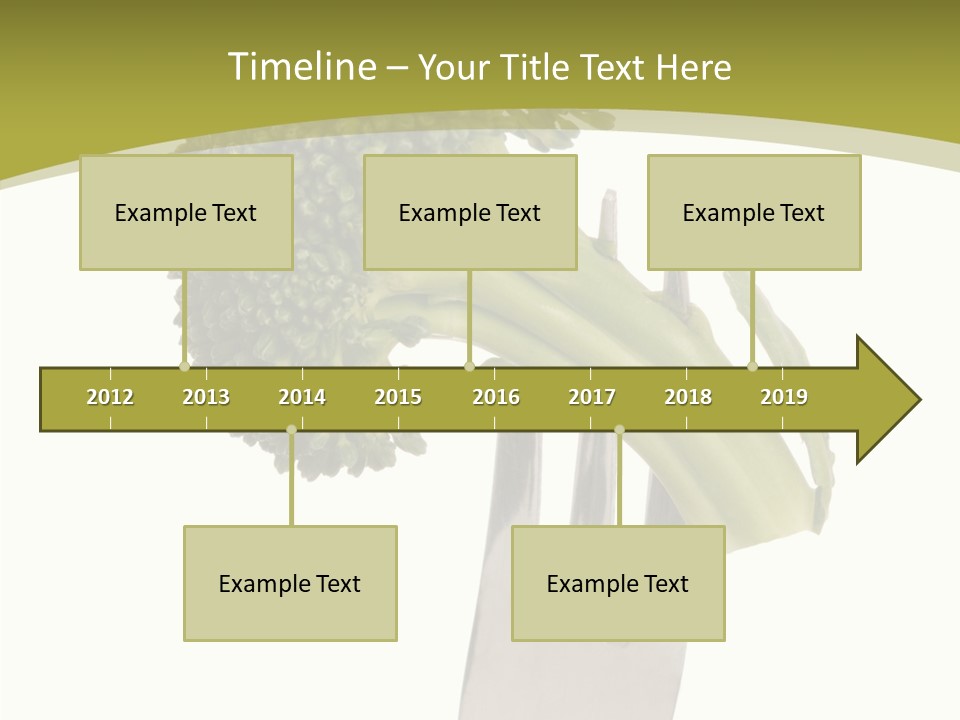 Timeline – Your Title Text Here

Example Text

Example Text

Example Text

2012 2013 2014 2015 2016 2017 2018 2019

Example Text

Example Text